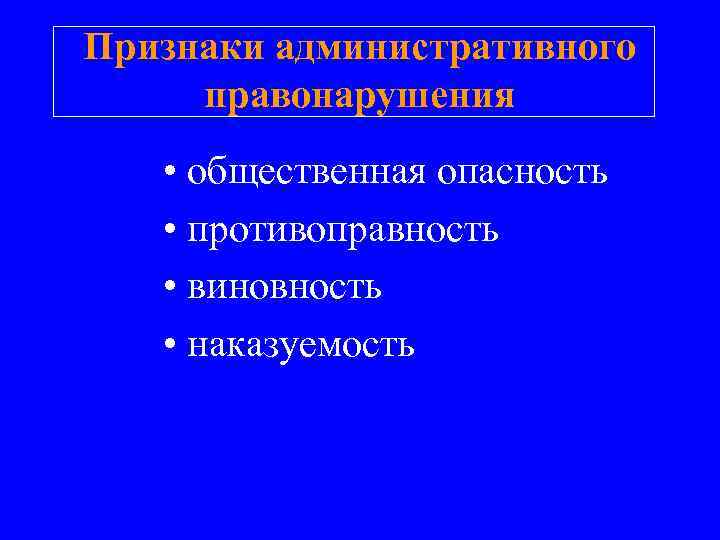 Признаки административного правонарушения

• общественная опасность
• противоправность
• виновность
• наказуемость